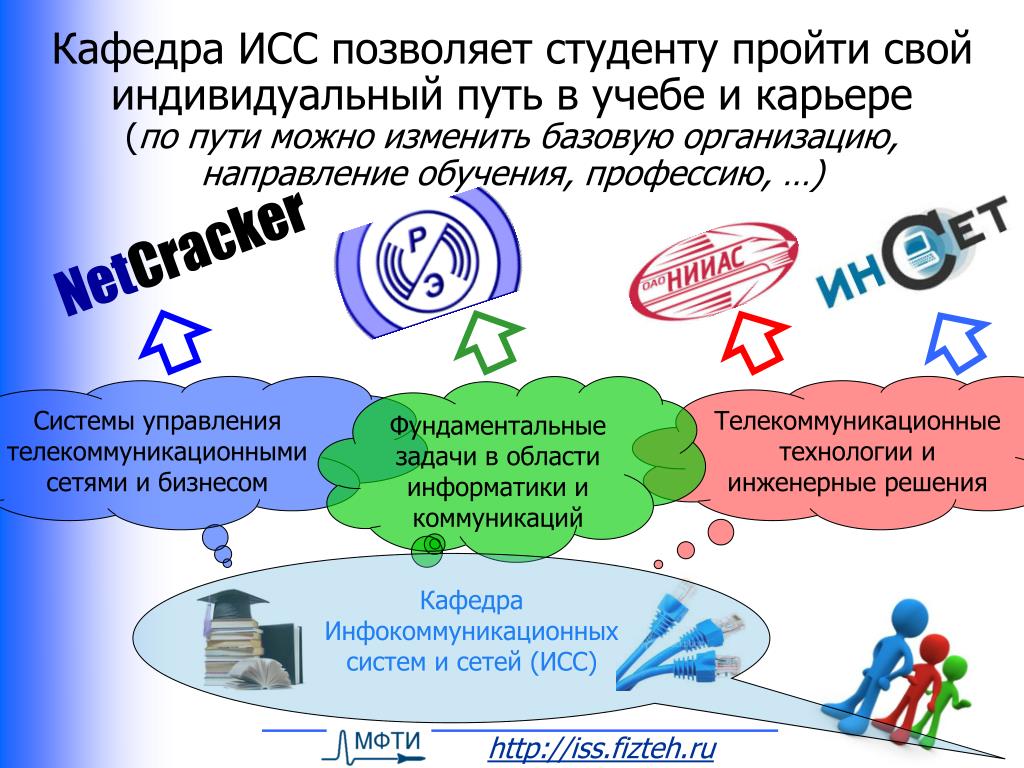 Кафедра ИСС позволяет студенту пройти свой индивидуальный путь в учебе и карьере
(по пути можно изменить базовую организацию, направление обучения, профессию, …)

NetCracker

Р Э

ОАО НИИАС

ИНСЕТ

Системы управления телекоммуникационными сетями и бизнесом

Фундаментальные задачи в области информатики и коммуникаций

Телекоммуникационные технологии и инженерные решения

Кафедра Инфокоммуникационных систем и сетей (ИСС)

МФТИ

http://iss.fizteh.ru